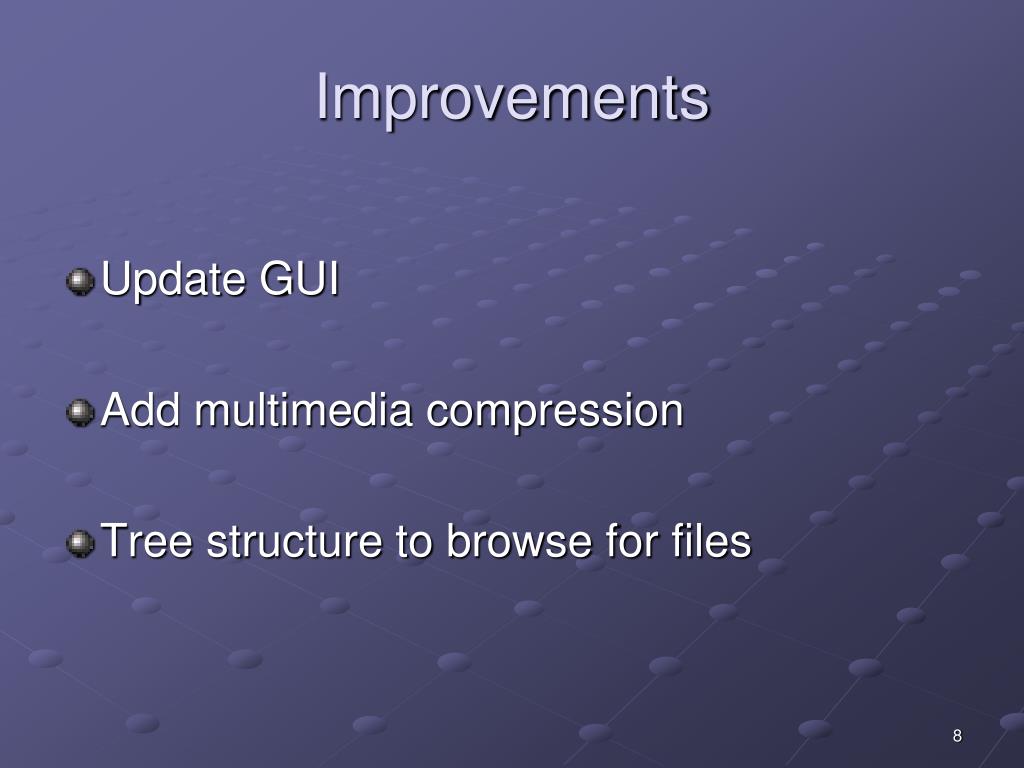 Improvements

Update GUI

Add multimedia compression

Tree structure to browse for files

8